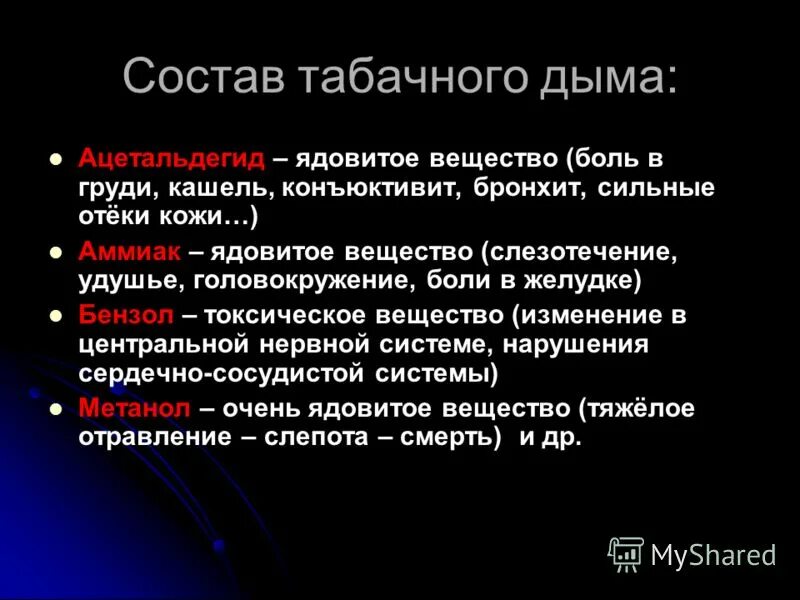 Состав табачного дыма:

- Ацетальдегид – ядовитое вещество (боль в груди, кашель, конъюктивит, бронхит, сильные отёки кожи…)
- Аммиак – ядовитое вещество (слезотечение, удушье, головокружение, боли в желудке)
- Бензол – токсическое вещество (изменение в центральной нервной системе, нарушения сердечно-сосудистой системы)
- Метанол – очень ядовитое вещество (тяжёлое отравление – слепота – смерть) и др.

MyShared